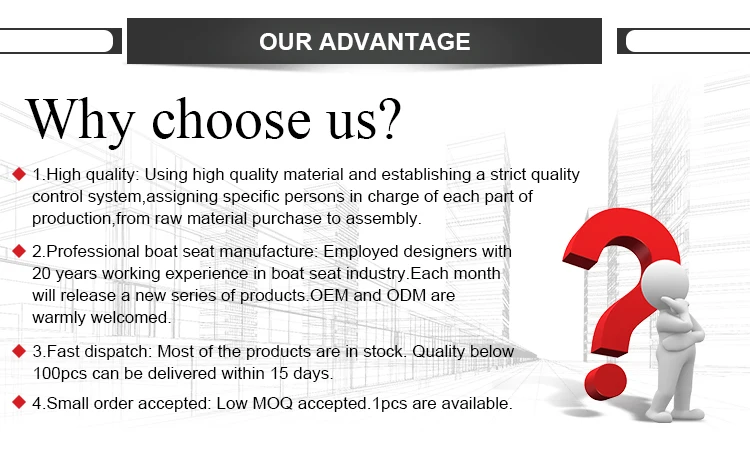 OUR ADVANTAGE

Why choose us?

1.High quality: Using high quality material and establishing a strict quality control system,assigning specific persons in charge of each part of production,from raw material purchase to assembly.

2.Professional boat seat manufacture: Employed designers with 20 years working experience in boat seat industry.Each month will release a new series of products.OEM and ODM are warmly welcomed.

3.Fast dispatch: Most of the products are in stock. Quality below 100pcs can be delivered within 15 days.

4.Small order accepted: Low MOQ accepted.1pcs are available.